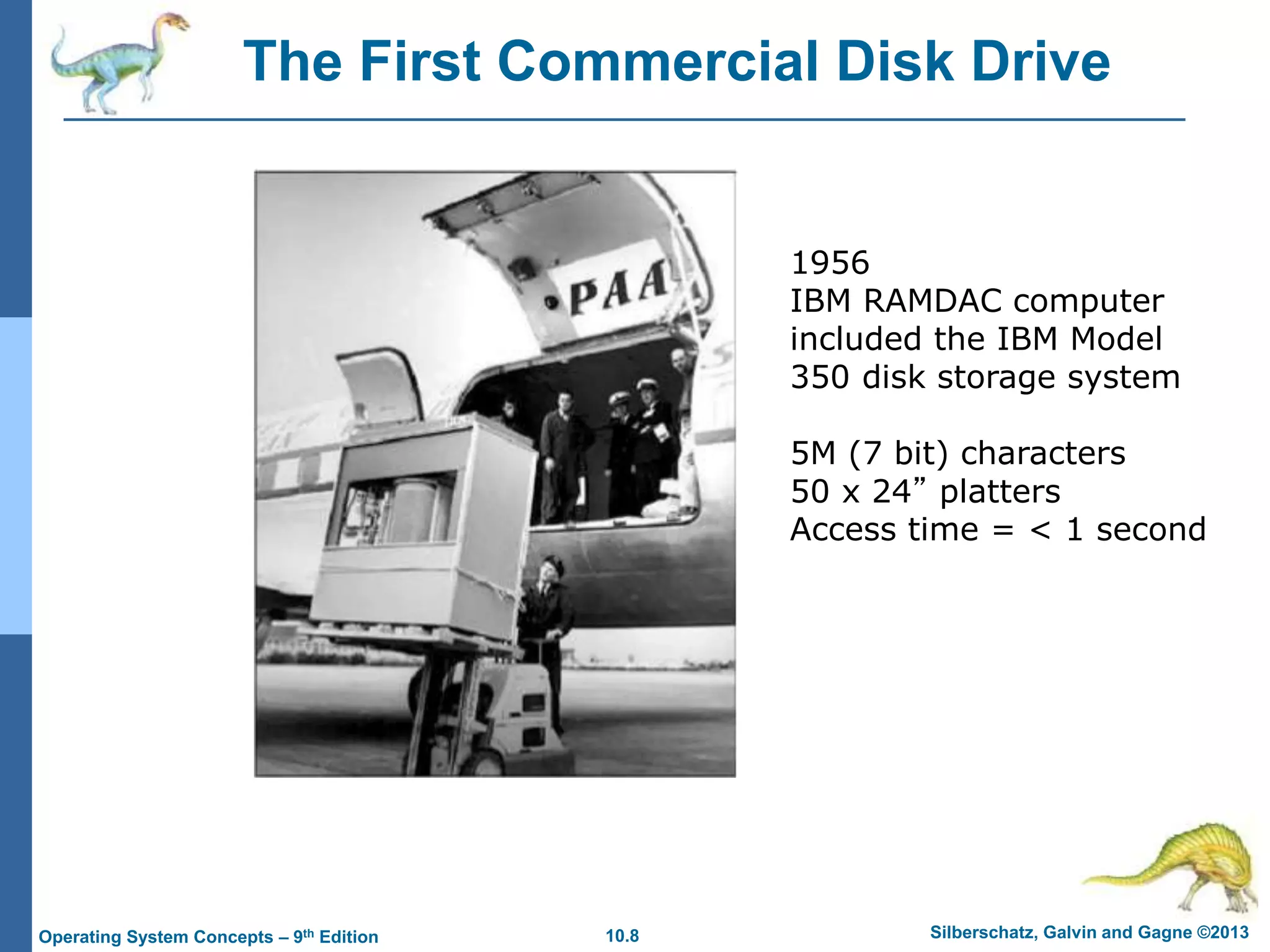 The First Commercial Disk Drive

PAA

1956
IBM RAMDAC computer included the IBM Model 350 disk storage system

5M (7 bit) characters
50 x 24” platters
Access time = < 1 second

Operating System Concepts – 9th Edition

10.8

Silberschatz, Galvin and Gagne ©2013